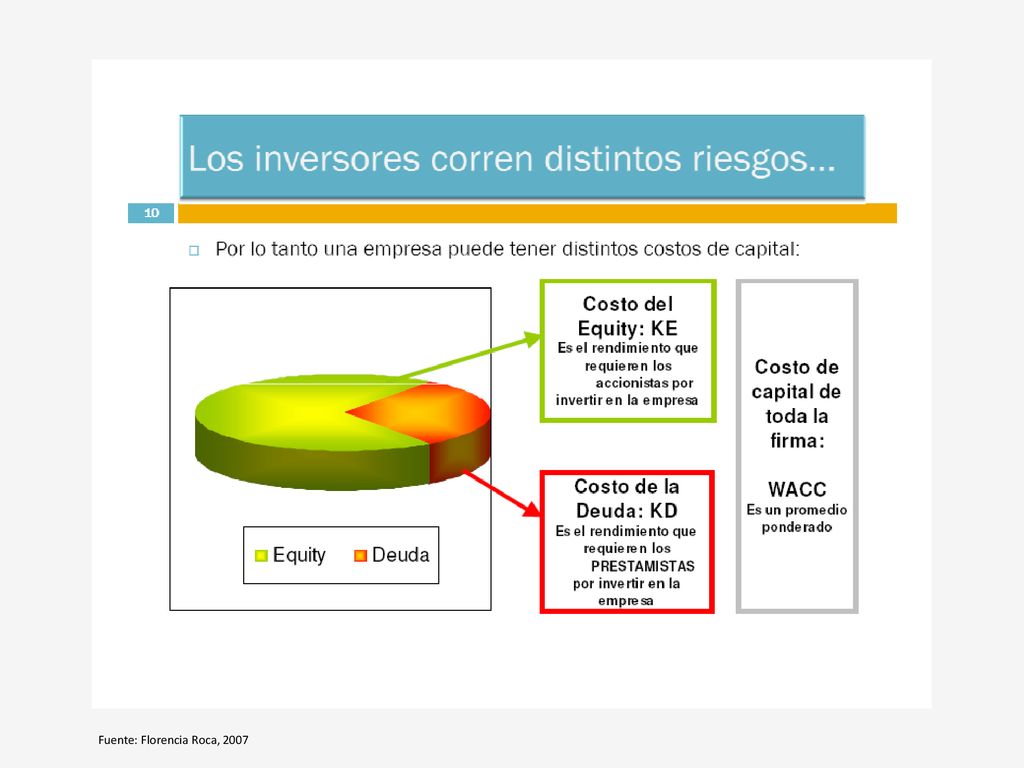 Los inversores corren distintos riesgos…

10

Por lo tanto una empresa puede tener distintos costos de capital:

Equity
Deuda

Costo del Equity: KE
Es el rendimiento que requieren los accionistas por invertir en la empresa

Costo de la Deuda: KD
Es el rendimiento que requieren los PRESTAMISTAS por invertir en la empresa

Costo de capital de toda la firma:

WACC
Es un promedio ponderado

Fuente: Florencia Roca, 2007